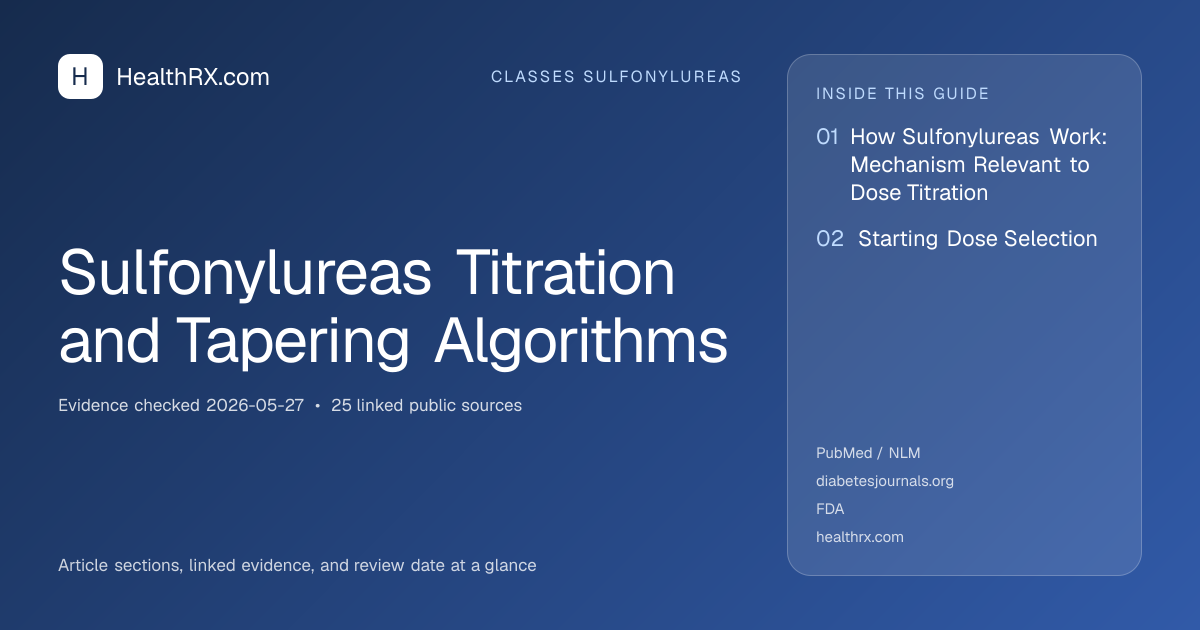 H HealthRX.com

CLASSES SULFONYLUREAS

Sulfonylureas Titration and Tapering Algorithms

Evidence checked 2026-05-27 • 25 linked public sources

Article sections, linked evidence, and review date at a glance

INSIDE THIS GUIDE

01 How Sulfonylureas Work: Mechanism Relevant to Dose Titration

02 Starting Dose Selection

PubMed / NLM
diabetesjournals.org
FDA
healthrx.com